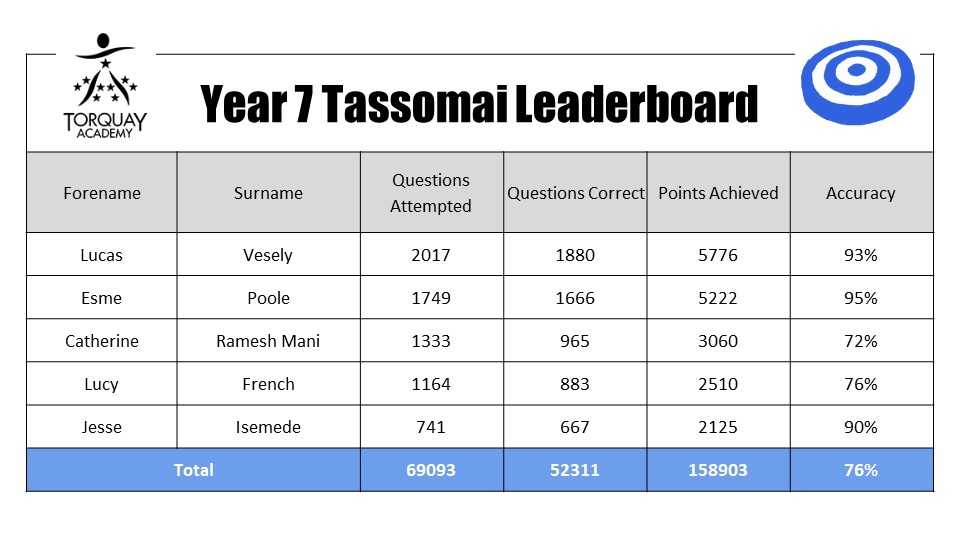 TORQUAY ACADEMY

Year 7 Tassomai Leaderboard

| Forename | Surname | Questions Attempted | Questions Correct | Points Achieved | Accuracy |
|---|---|---|---|---|---|
| Lucas | Vesely | 2017 | 1880 | 5776 | 93% |
| Esme | Poole | 1749 | 1666 | 5222 | 95% |
| Catherine | Ramesh Mani | 1333 | 965 | 3060 | 72% |
| Lucy | French | 1164 | 883 | 2510 | 76% |
| Jesse | Isemede | 741 | 667 | 2125 | 90% |
| Total | | 69093 | 52311 | 158903 | 76% |